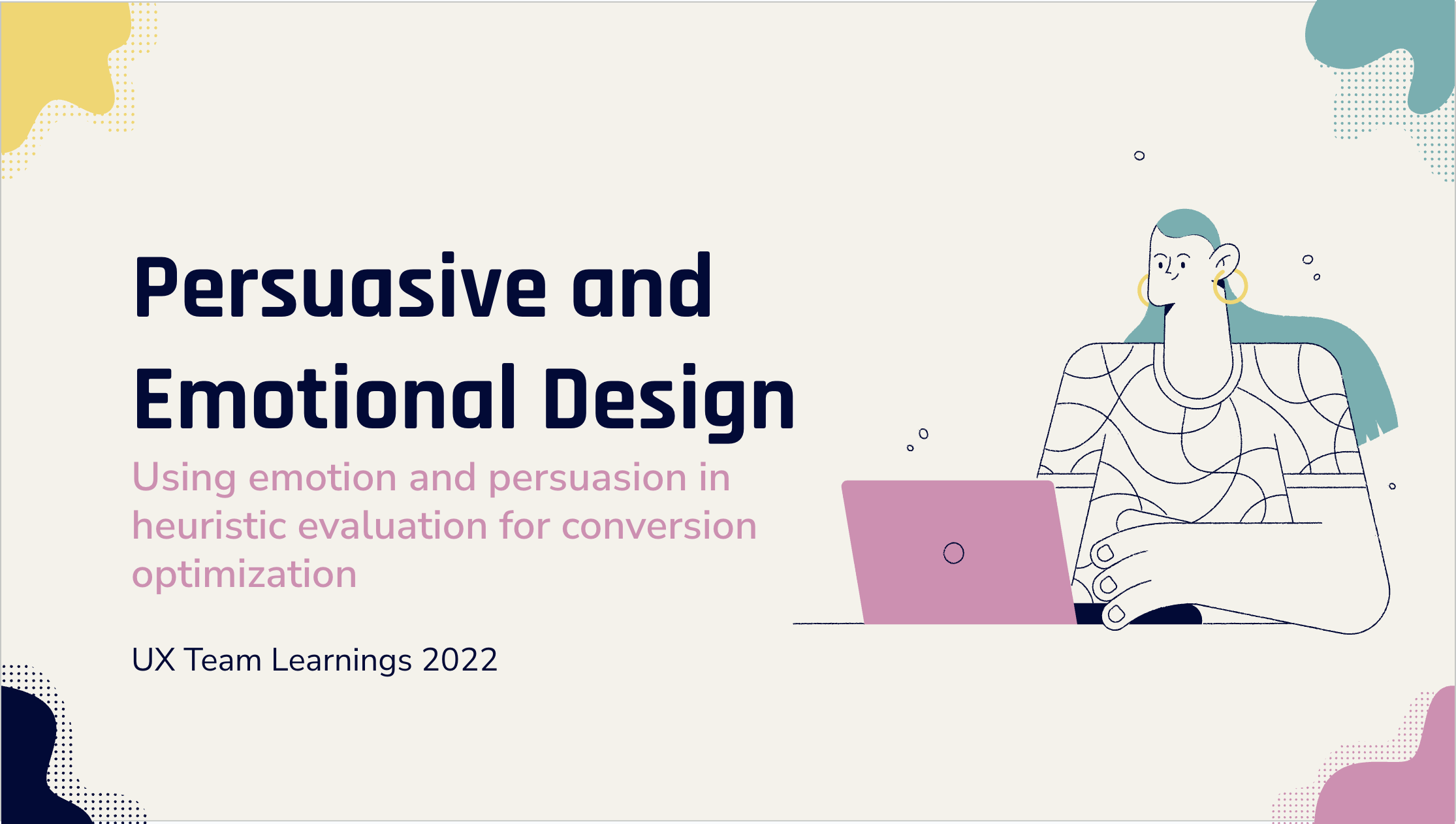 Persuasive and Emotional Design

Using emotion and persuasion in heuristic evaluation for conversion optimization

UX Team Learnings 2022